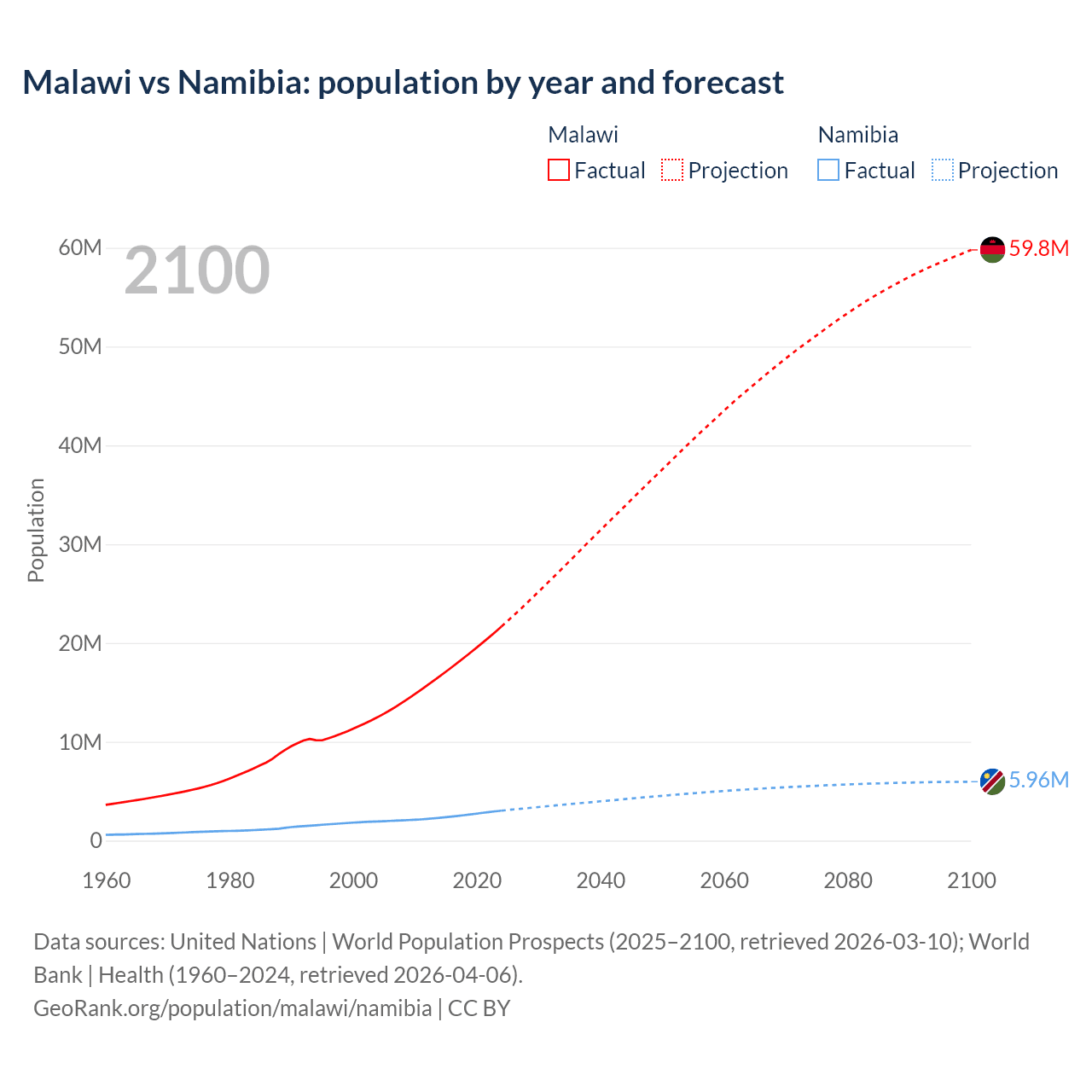 Malawi vs Namibia: population by year and forecast

Malawi
Factual Projection

Namibia
Factual Projection

2100

Population

60M
50M
40M
30M
20M
10M
0

59.8M
5.96M

1960 1980 2000 2020 2040 2060 2080 2100

Data sources: United Nations | World Population Prospects (2025–2100, retrieved 2026-03-10); World Bank | Health (1960–2024, retrieved 2026-04-06).
GeoRank.org/population/malawi/namibia | CC BY